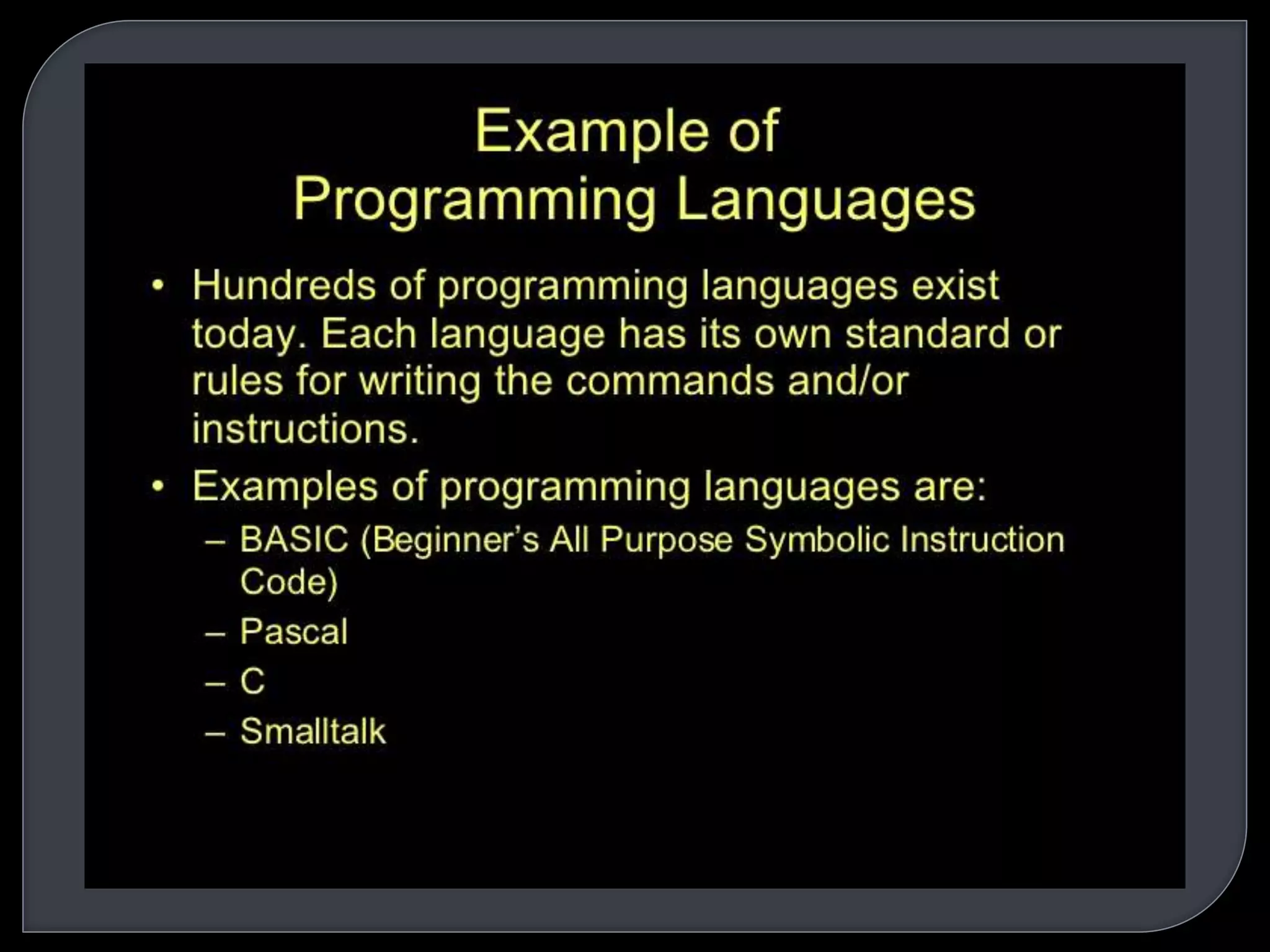 Example of
Programming Languages

• Hundreds of programming languages exist today. Each language has its own standard or rules for writing the commands and/or instructions.

• Examples of programming languages are:
– BASIC (Beginner's All Purpose Symbolic Instruction Code)
– Pascal
– C
– Smalltalk